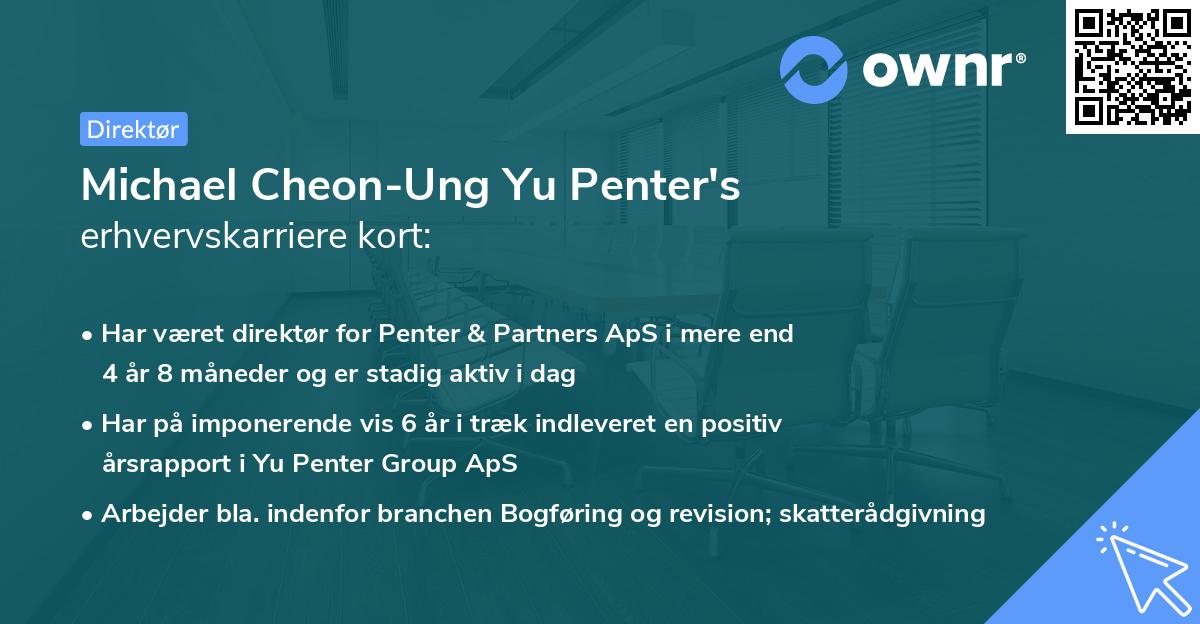 ownr®

Direktør

Michael Cheon-Ung Yu Penter's erhvervskarriere kort:

• Har været direktør for Penter & Partners ApS i mere end 4 år 8 måneder og er stadig aktiv i dag

• Har på imponerende vis 6 år i træk indleveret en positiv årsrapport i Yu Penter Group ApS

• Arbejder bla. indenfor branchen Bogføring og revision; skatterådgivning